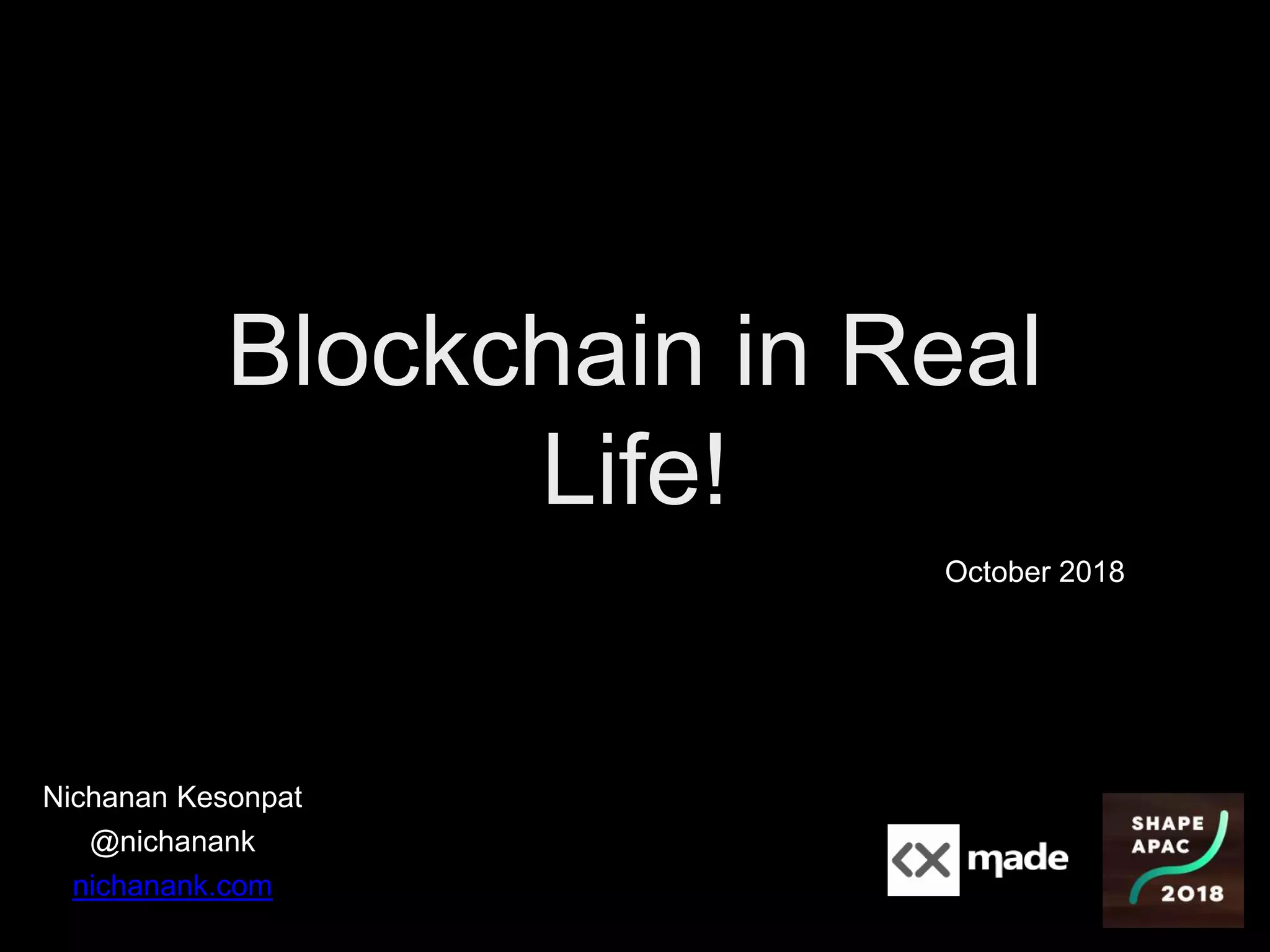 Blockchain in Real Life!

October 2018

Nichanan Kesonpat
@nichanank
nichanank.com

made

SHAPE APAC 2018